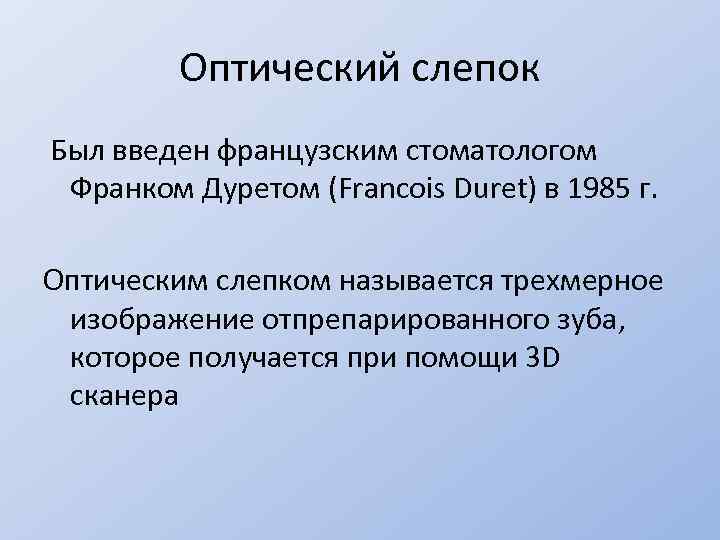 Оптический слепок

Был введен французским стоматологом Франком Дуретом (Francois Duret) в 1985 г.

Оптическим слепком называется трехмерное изображение отпрепарированного зуба, которое получается при помощи 3D сканера